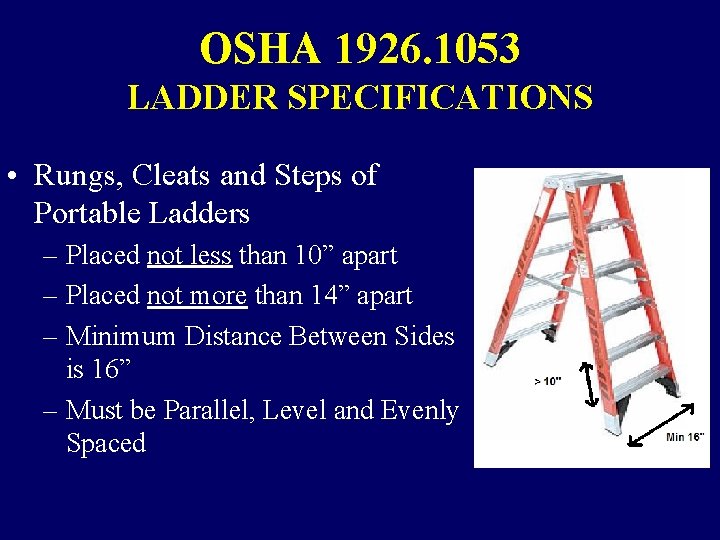 OSHA 1926.1053
LADDER SPECIFICATIONS

• Rungs, Cleats and Steps of Portable Ladders
– Placed not less than 10” apart
– Placed not more than 14” apart
– Minimum Distance Between Sides is 16”
– Must be Parallel, Level and Evenly Spaced

> 10"
Min 16"